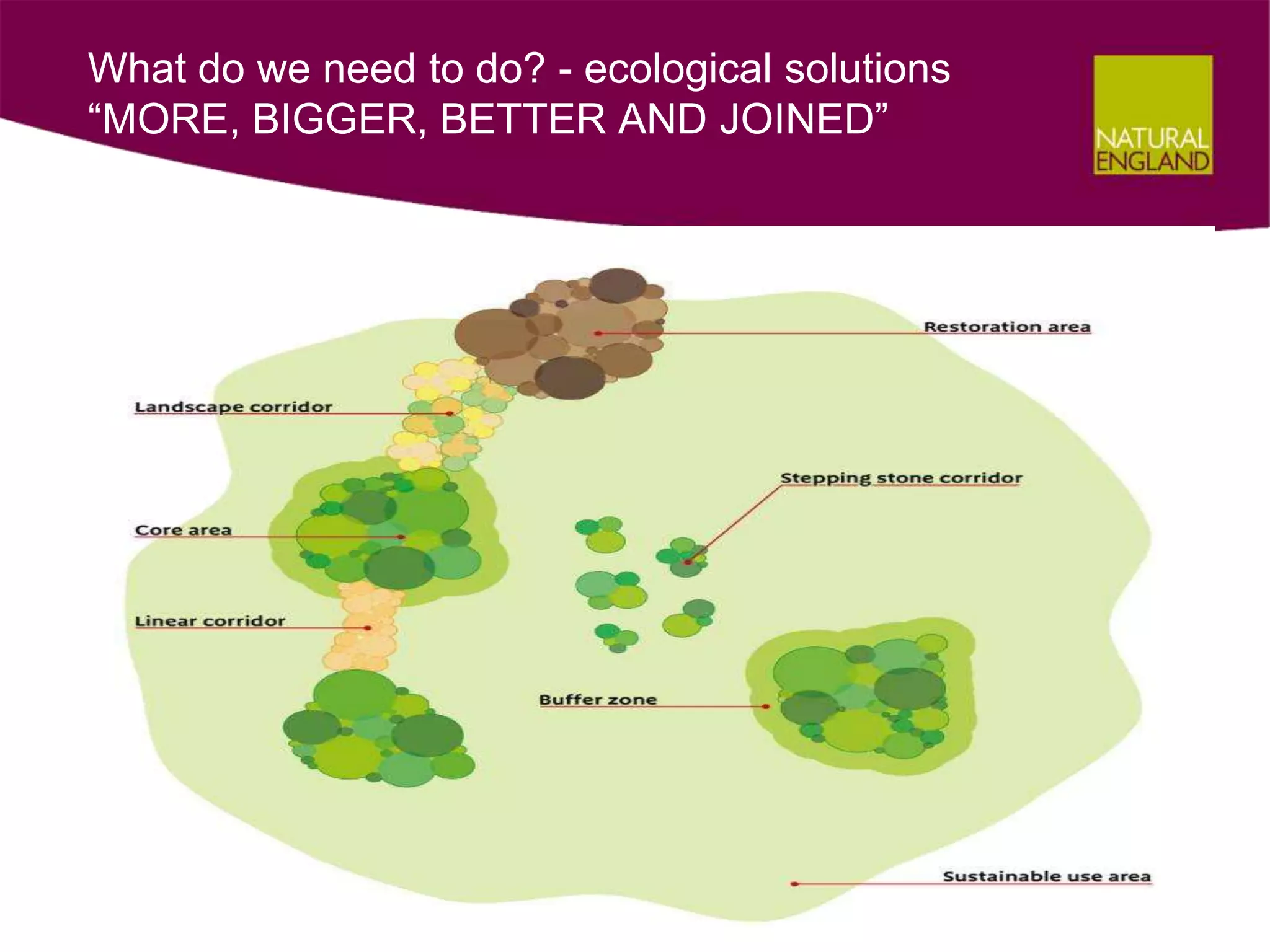 What do we need to do? - ecological solutions
“MORE, BIGGER, BETTER AND JOINED”

NATURAL ENGLAND

Restoration area

Landscape corridor

Stepping stone corridor

Core area

Linear corridor

Buffer zone

Sustainable use area